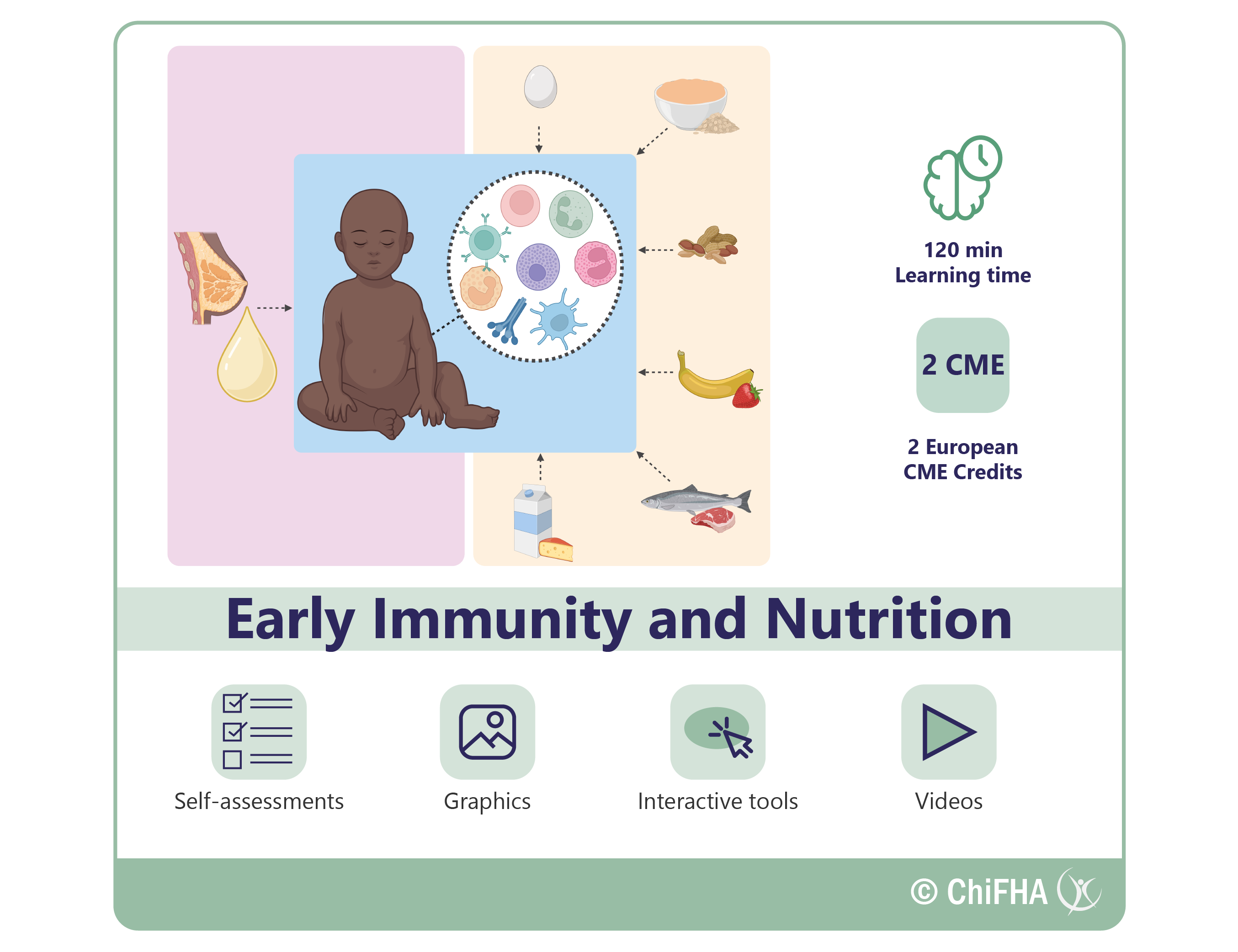 120 min
Learning time

2 CME

2 European
CME Credits

Early Immunity and Nutrition

Self-assessments

Graphics

Interactive tools

Videos

© ChiFHA